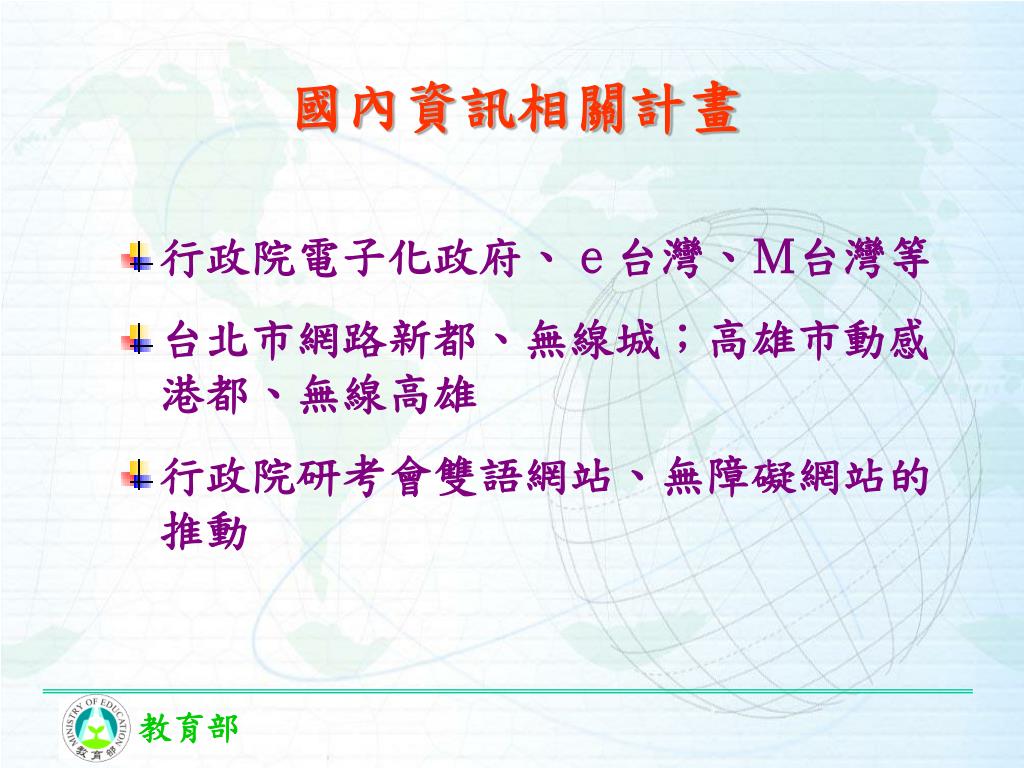 國內資訊相關計畫

行政院電子化政府、ｅ台灣、M台灣等

台北市網路新都、無線城；高雄市動感港都、無線高雄

行政院研考會雙語網站、無障礙網站的推動

MINISTRY OF EDUCATION
教育部

教育部